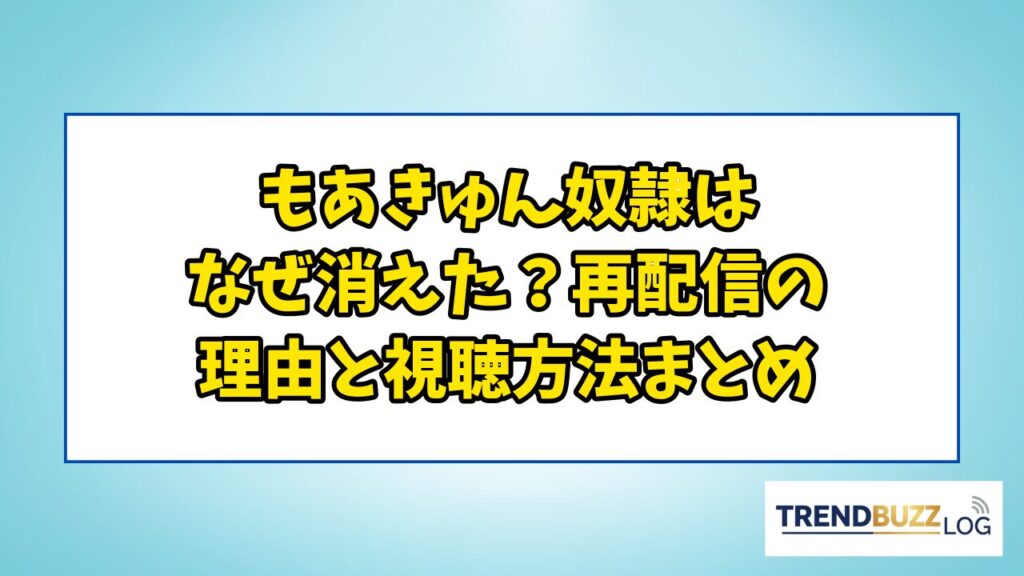 もあきゅん奴隷は
なぜ消えた？再配信の
理由と視聴方法まとめ

TRENDBUZZ LOG